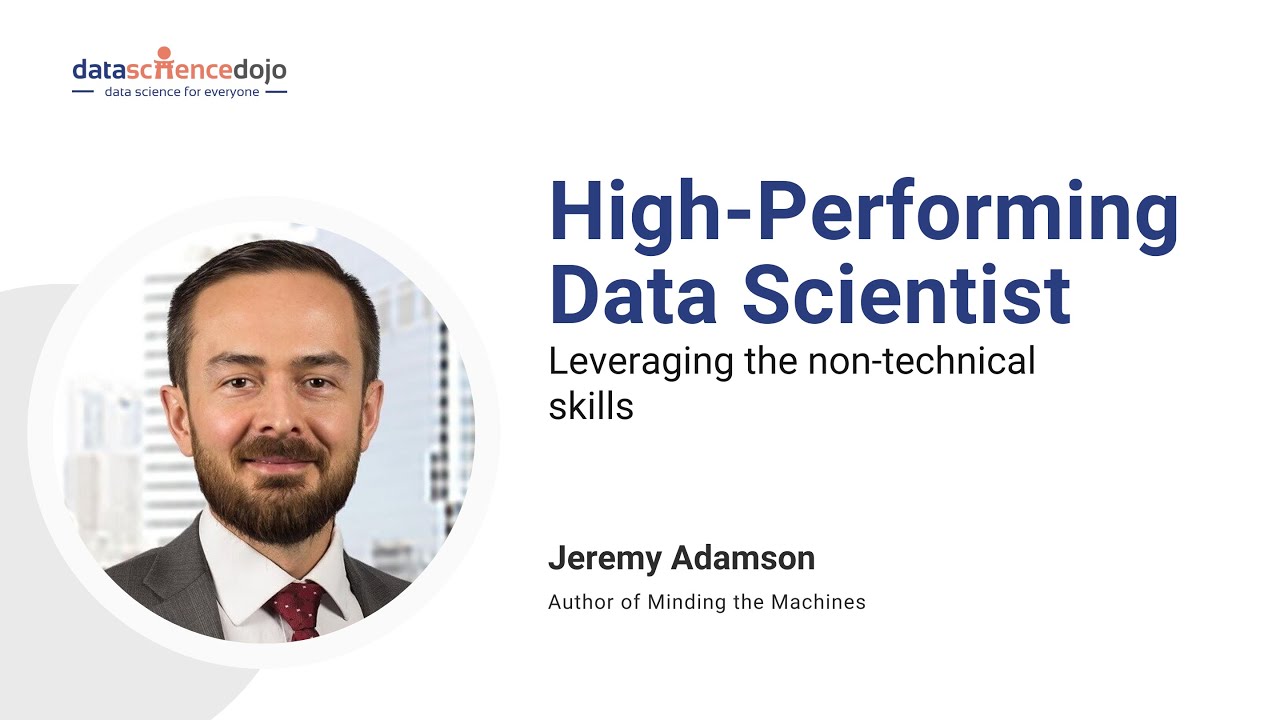 datasciencedojo
data science for everyone

High-Performing Data Scientist
Leveraging the non-technical skills

Jeremy Adamson
Author of Minding the Machines